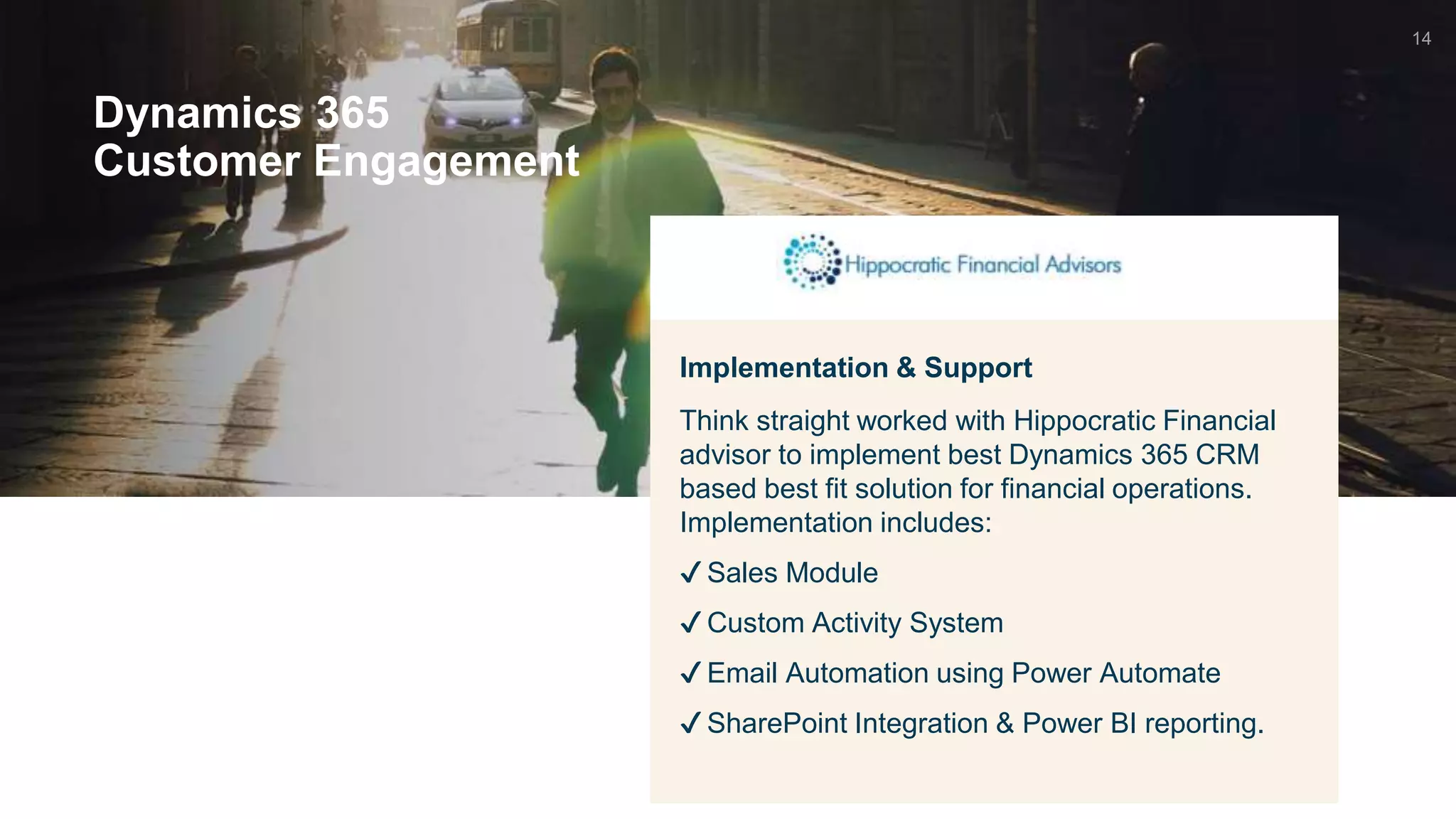 14

Dynamics 365
Customer Engagement

Hippocratic Financial Advisors

Implementation & Support

Think straight worked with Hippocratic Financial advisor to implement best Dynamics 365 CRM based best fit solution for financial operations. Implementation includes:

✓ Sales Module

✓ Custom Activity System

✓ Email Automation using Power Automate

✓ SharePoint Integration & Power BI reporting.